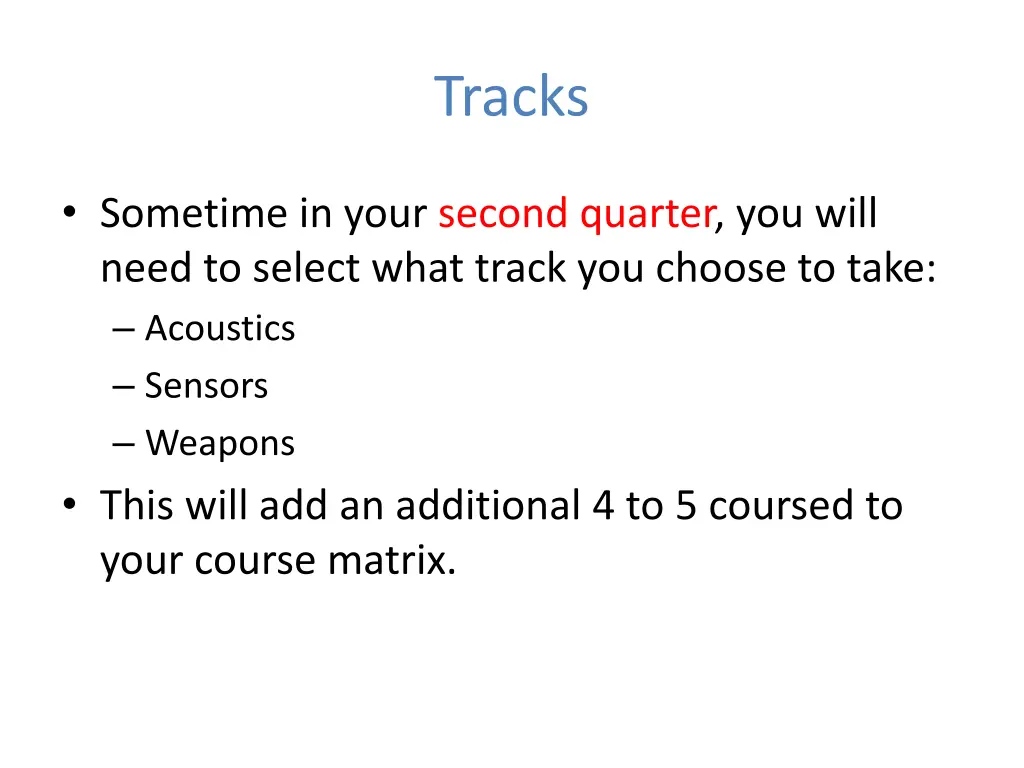 Tracks

• Sometime in your second quarter, you will need to select what track you choose to take:
– Acoustics
– Sensors
– Weapons
• This will add an additional 4 to 5 coursed to your course matrix.